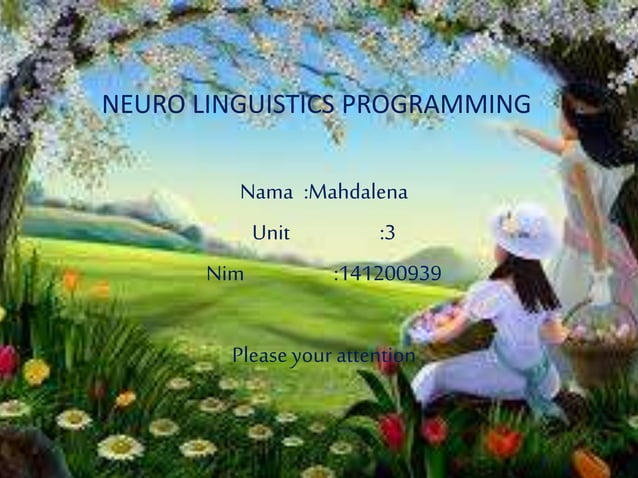 NEURO LINGUISTICS PROGRAMMING

Nama :Mahdalena

Unit :3

Nim :141200939

Please your attention